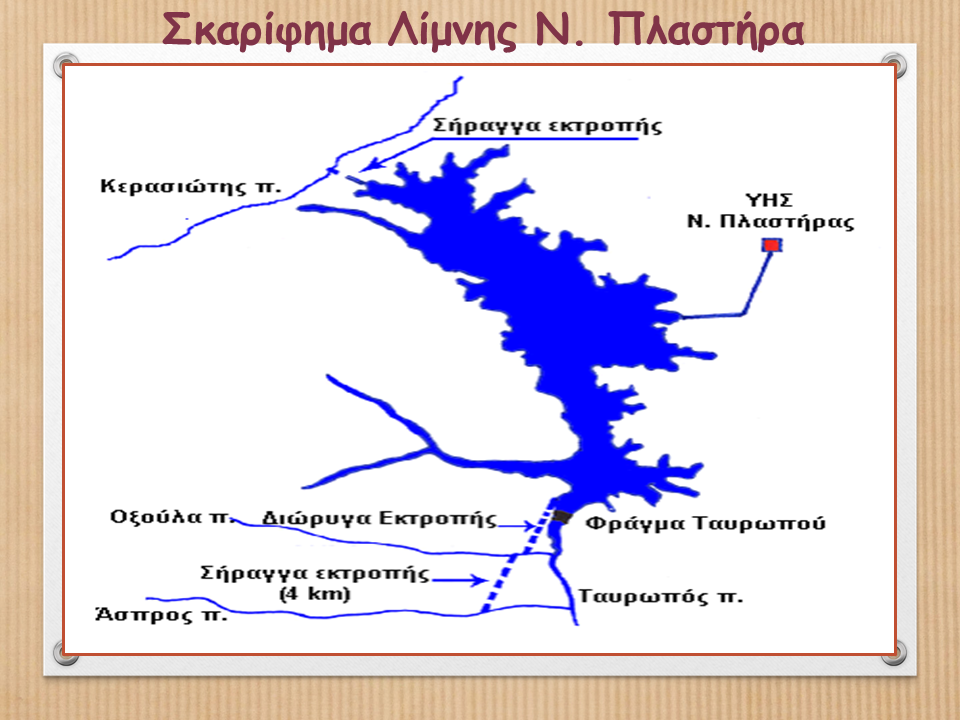 Σκαρίφημα Λίμνης Ν. Πλαστήρα

Σήραγγα εκτροπής

Κερασιώτης π.

ΥΗΣ
Ν. Πλαστήρας

Οξούλα π.

Διώρυγα Εκτροπής

Φράγμα Ταυρωπού

Σήραγγα εκτροπής
(4 km)

Ταυρωπός π.

Άσπρος π.